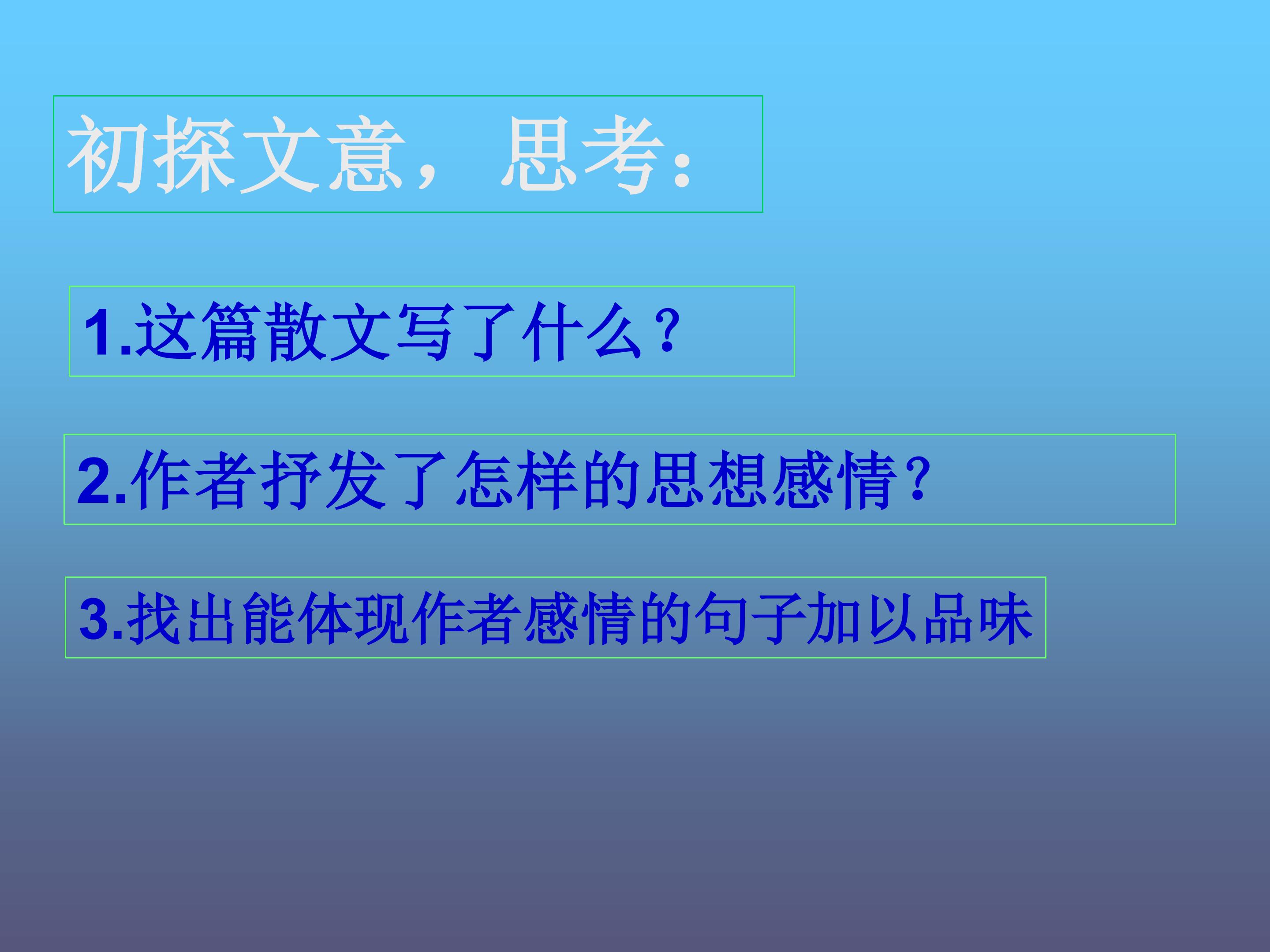 初探文意，思考：

1.这篇散文写了什么？

2.作者抒发了怎样的思想感情？

3.找出能体现作者感情的句子加以品味